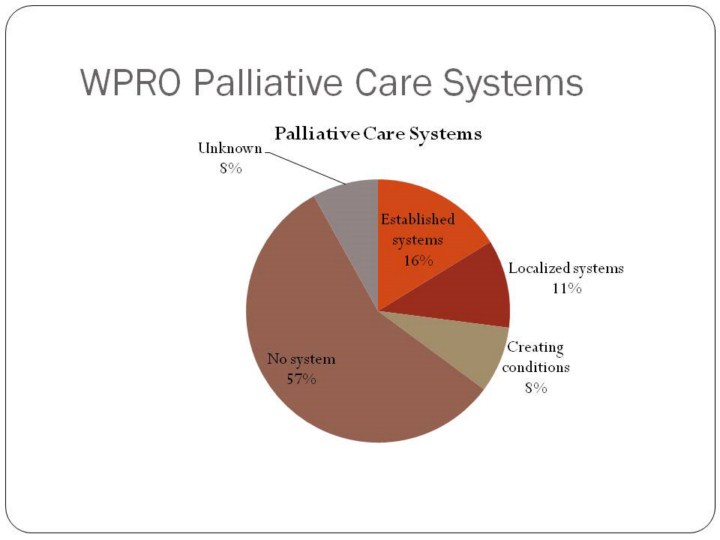 WPRO Palliative Care Systems

Palliative Care Systems

Unknown
8%

Established systems
16%

Localized systems
11%

Creating conditions
8%

No system
57%